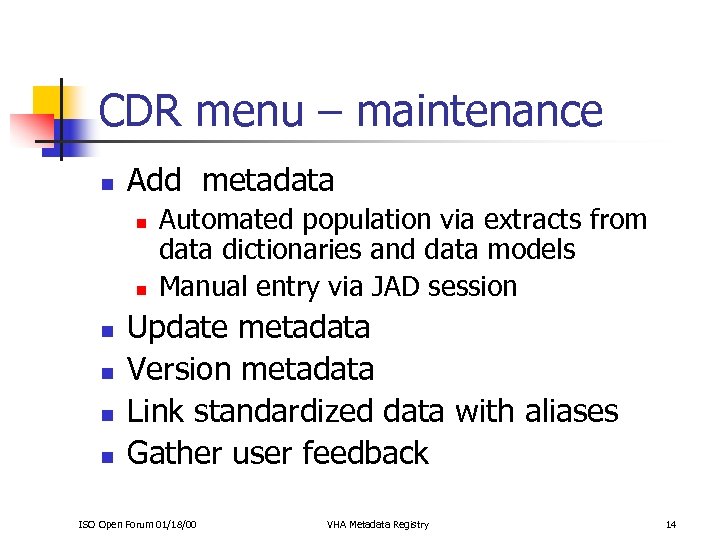 CDR menu – maintenance

- Add metadata
  - Automated population via extracts from data dictionaries and data models
  - Manual entry via JAD session
- Update metadata
- Version metadata
- Link standardized data with aliases
- Gather user feedback

ISO Open Forum 01/18/00

VHA Metadata Registry

14